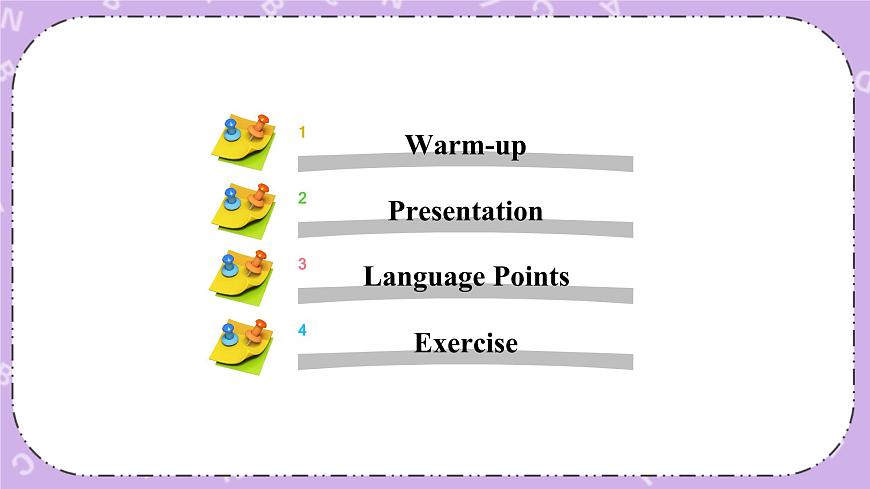 1
Warm-up

2
Presentation

3
Language Points

4
Exercise